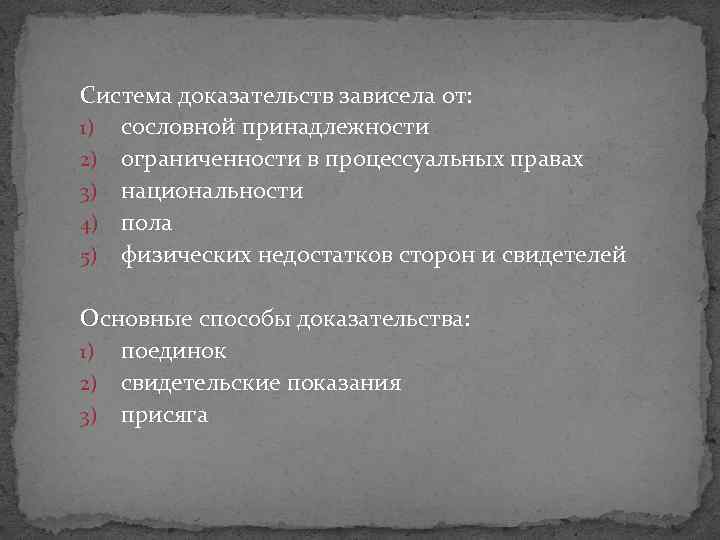 Система доказательств зависела от:
1) сословной принадлежности
2) ограниченности в процессуальных правах
3) национальности
4) пола
5) физических недостатков сторон и свидетелей

Основные способы доказательства:
1) поединок
2) свидетельские показания
3) присяга